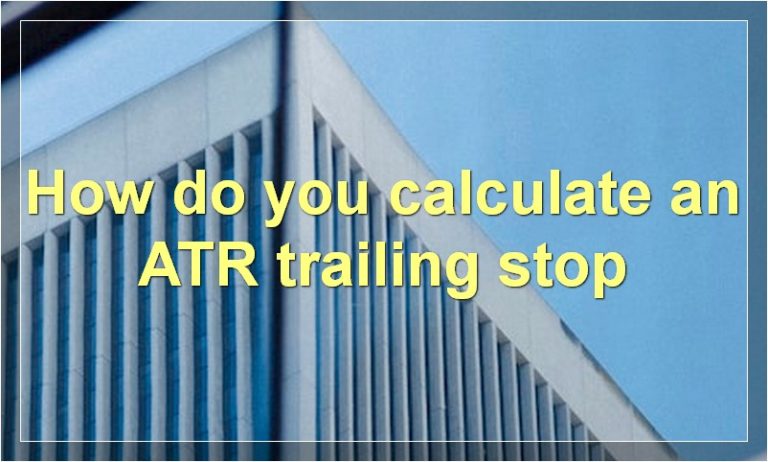 How do you calculate an ATR trailing stop